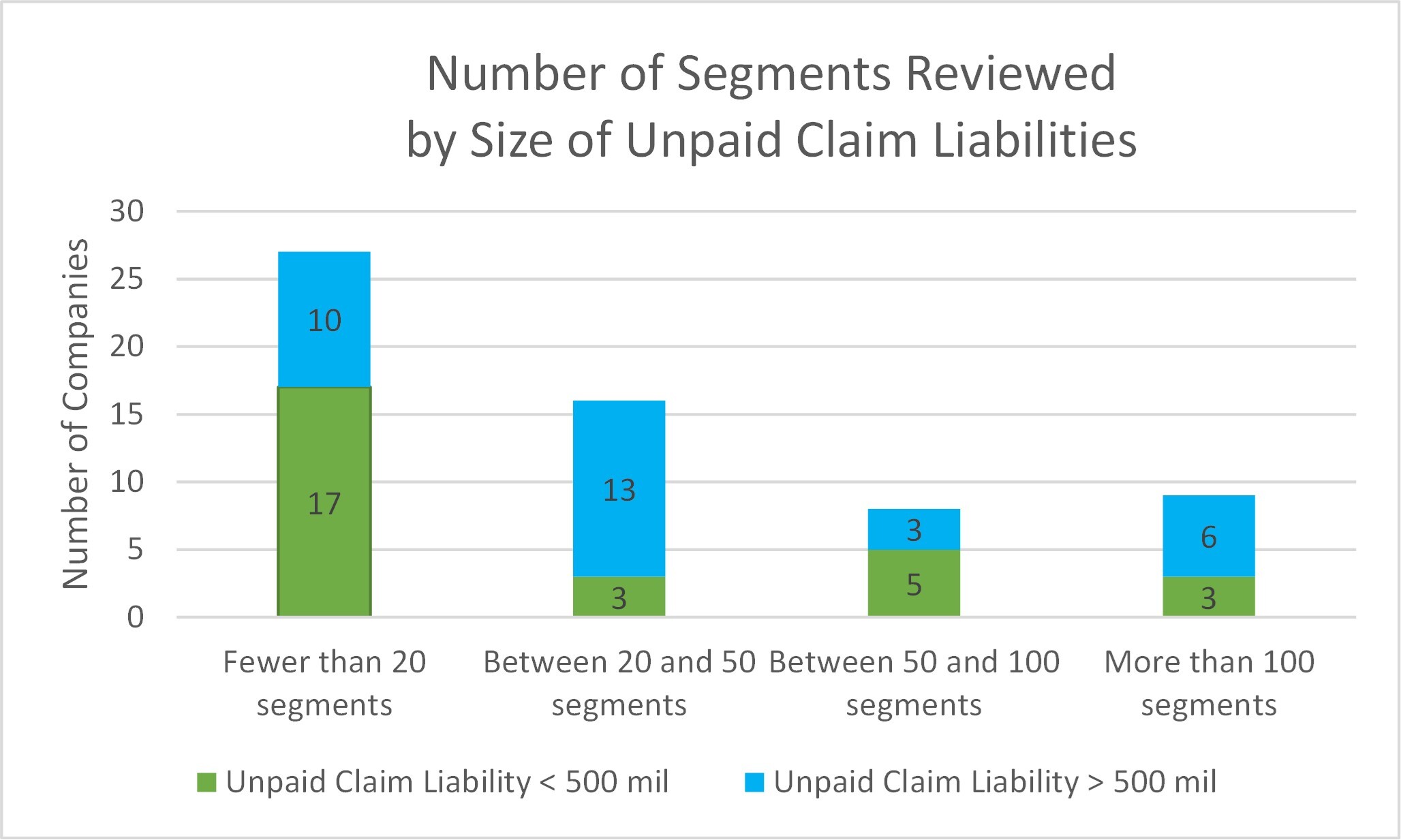 Number of Segments Reviewed
by Size of Unpaid Claim Liabilities

Number of Companies

30
25
20
15
10
5
0

10
17
13
3
3
5
6
3

Fewer than 20 segments
Between 20 and 50 segments
Between 50 and 100 segments
More than 100 segments

Unpaid Claim Liability < 500 mil
Unpaid Claim Liability > 500 mil